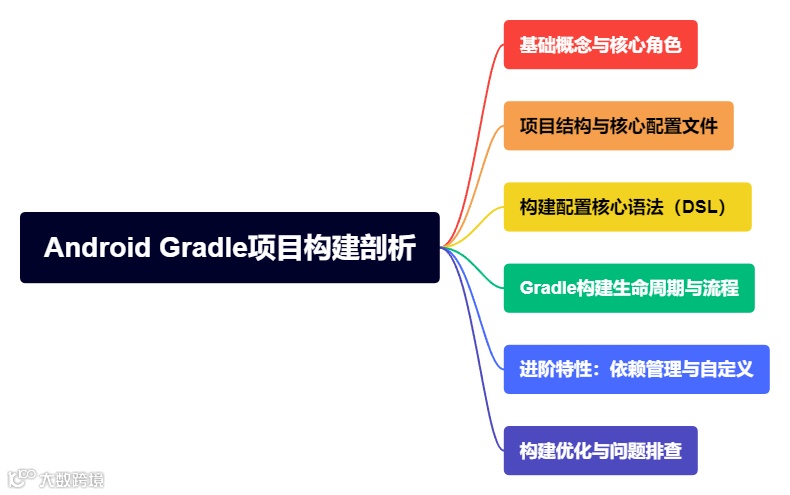 Android Gradle项目构建剖析

基础概念与核心角色

项目结构与核心配置文件

构建配置核心语法（DSL）

Gradle构建生命周期与流程

进阶特性：依赖管理与自定义

构建优化与问题排查

大数跨境